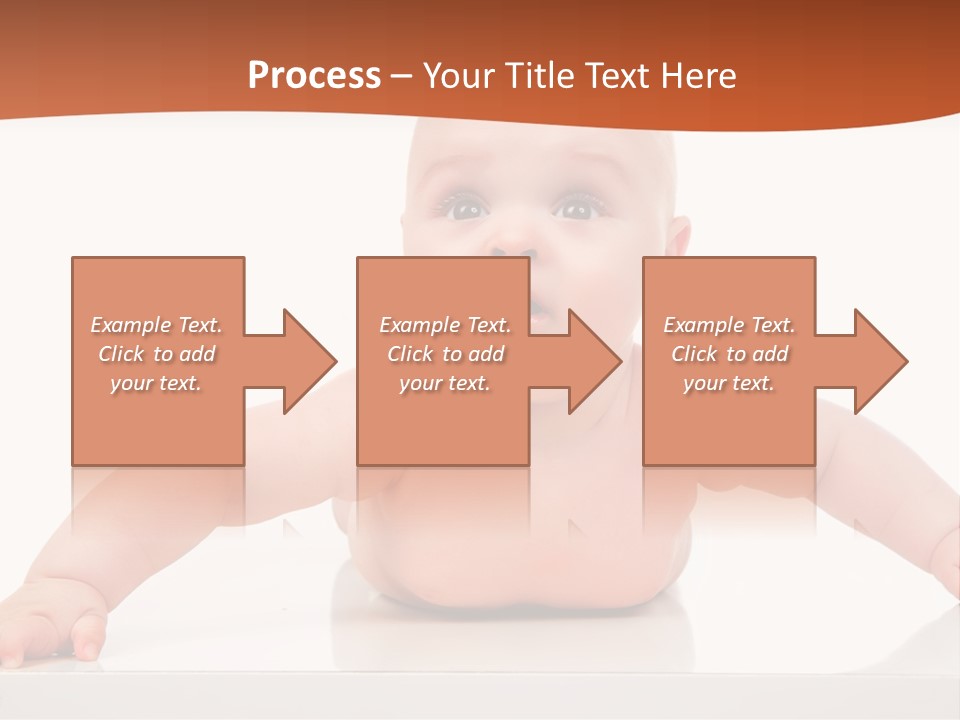 Process – Your Title Text Here

Example Text. Click to add your text.

Example Text. Click to add your text.

Example Text. Click to add your text.